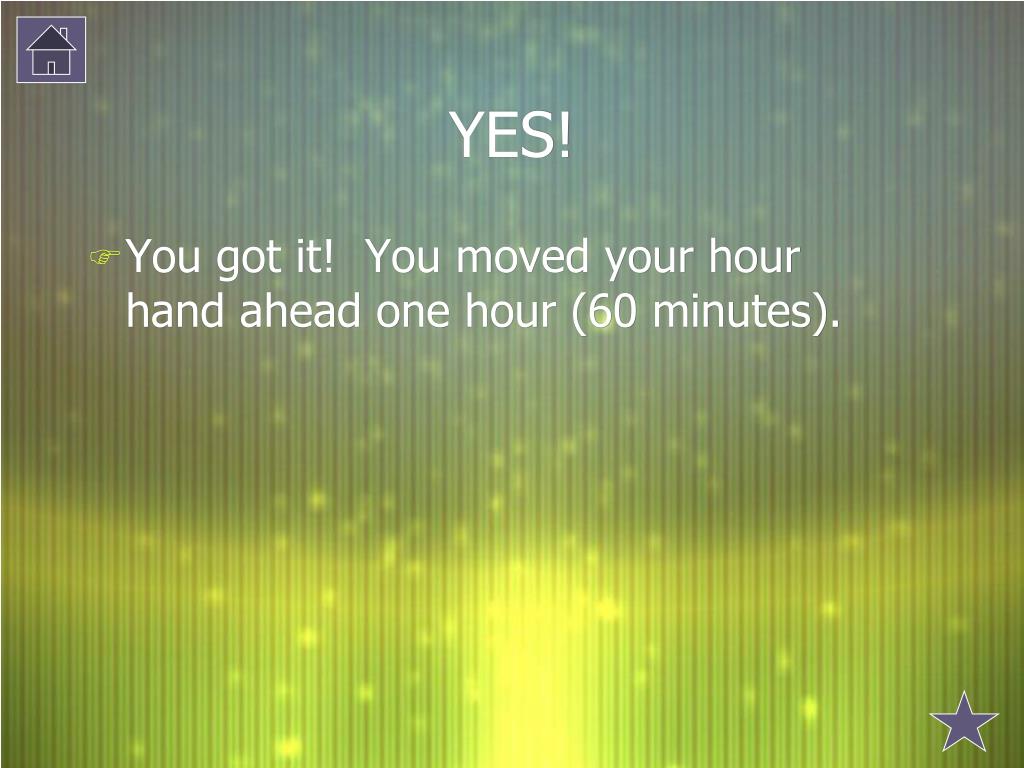 YES!

You got it!  You moved your hour hand ahead one hour (60 minutes).